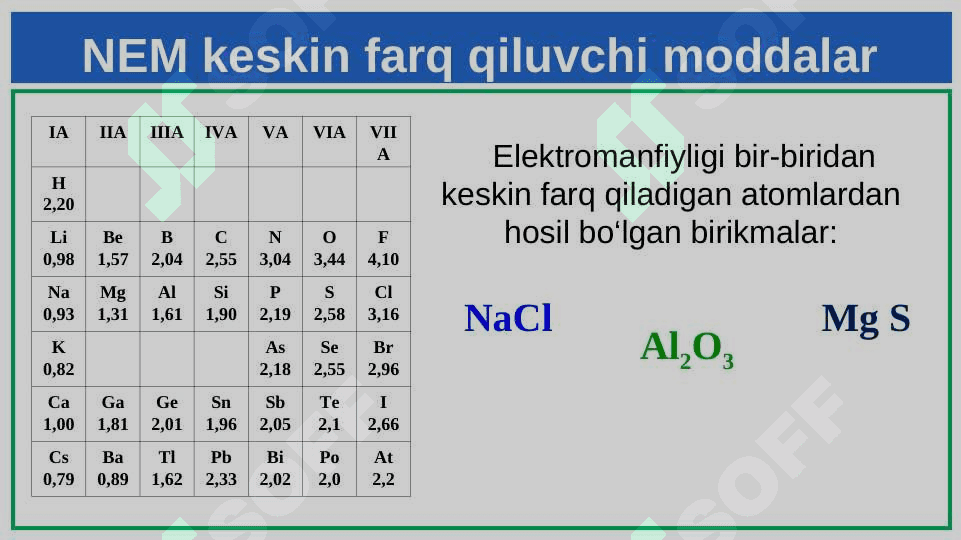 NEM keskin farq qiluvchi moddalar

| IA | IIA | IIIA | IVA | VA | VIA | VII A |
|---|---|---|---|---|---|---|
| H 2,20 | | | | | | |
| Li 0,98 | Be 1,57 | B 2,04 | C 2,55 | N 3,04 | O 3,44 | F 4,10 |
| Na 0,93 | Mg 1,31 | Al 1,61 | Si 1,90 | P 2,19 | S 2,58 | Cl 3,16 |
| K 0,82 | | | | As 2,18 | Se 2,55 | Br 2,96 |
| Ca 1,00 | Ga 1,81 | Ge 2,01 | Sn 1,96 | Sb 2,05 | Te 2,1 | I 2,66 |
| Cs 0,79 | Ba 0,89 | Tl 1,62 | Pb 2,33 | Bi 2,02 | Po 2,0 | At 2,2 |

Elektromanfiyligi bir-biridan keskin farq qiladigan atomlardan hosil bo‘lgan birikmalar:

NaCl

$Al_2O_3$

Mg S

SOFF